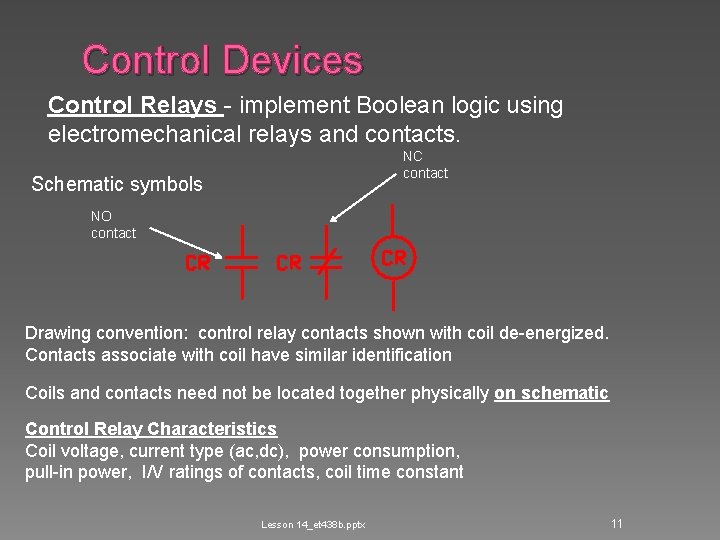 Control Devices

Control Relays - implement Boolean logic using electromechanical relays and contacts.

Schematic symbols

NC contact

NO contact

CR CR CR

Drawing convention: control relay contacts shown with coil de-energized. Contacts associate with coil have similar identification

Coils and contacts need not be located together physically on schematic

Control Relay Characteristics
Coil voltage, current type (ac,dc), power consumption, pull-in power, I/V ratings of contacts, coil time constant

Lesson 14_et438b.pptx

11